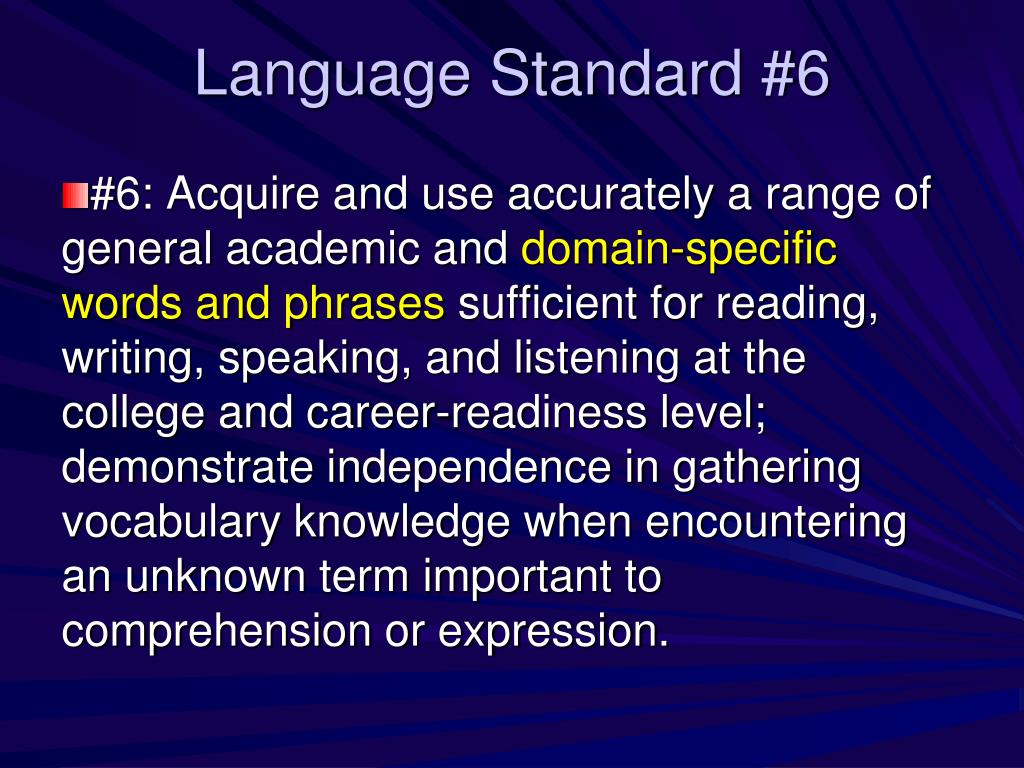 Language Standard #6

#6: Acquire and use accurately a range of general academic and domain-specific words and phrases sufficient for reading, writing, speaking, and listening at the college and career-readiness level; demonstrate independence in gathering vocabulary knowledge when encountering an unknown term important to comprehension or expression.